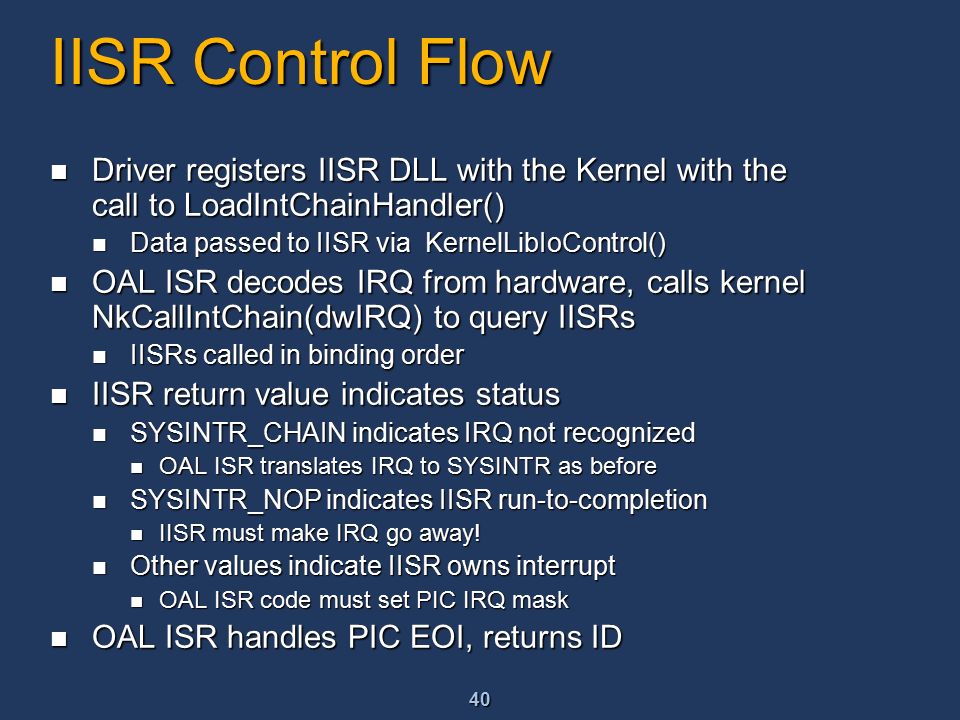 IISR Control Flow

- Driver registers IISR DLL with the Kernel with the call to LoadIntChainHandler()
  - Data passed to IISR via KernelLibIoControl()
- OAL ISR decodes IRQ from hardware, calls kernel NkCallIntChain(dwIRQ) to query IISRs
  - IISRs called in binding order
- IISR return value indicates status
  - SYSINTR_CHAIN indicates IRQ not recognized
    - OAL ISR translates IRQ to SYSINTR as before
  - SYSINTR_NOP indicates IISR run-to-completion
    - IISR must make IRQ go away!
  - Other values indicate IISR owns interrupt
    - OAL ISR code must set PIC IRQ mask
- OAL ISR handles PIC EOI, returns ID

40